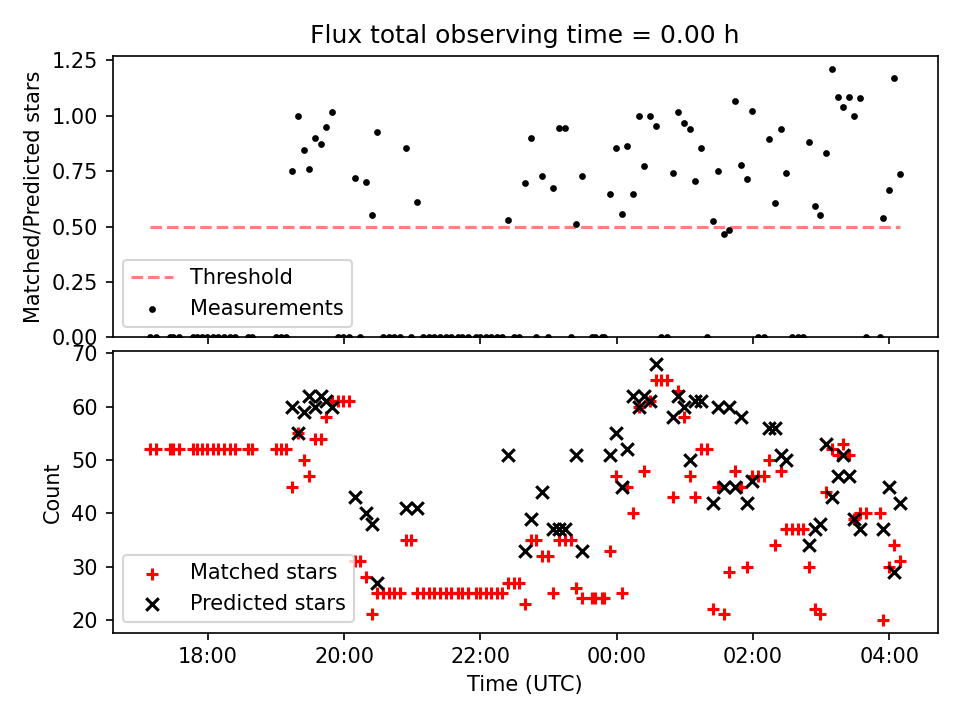 Flux total observing time = 0.00 h

Matched/Predicted stars

1.25
1.00
0.75
0.50
0.25
0.00

Threshold
Measurements

Count

70
60
50
40
30
20

Matched stars
Predicted stars

18:00
20:00
22:00
00:00
02:00
04:00

Time (UTC)